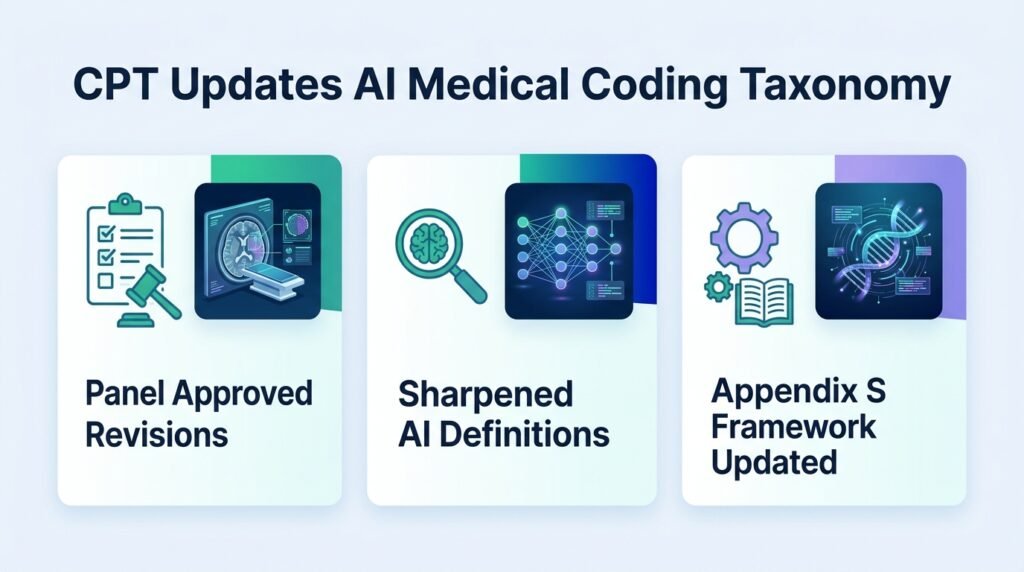 CPT Updates AI Medical Coding Taxonomy

Panel Approved Revisions

Sharpened AI Definitions

Appendix S Framework Updated